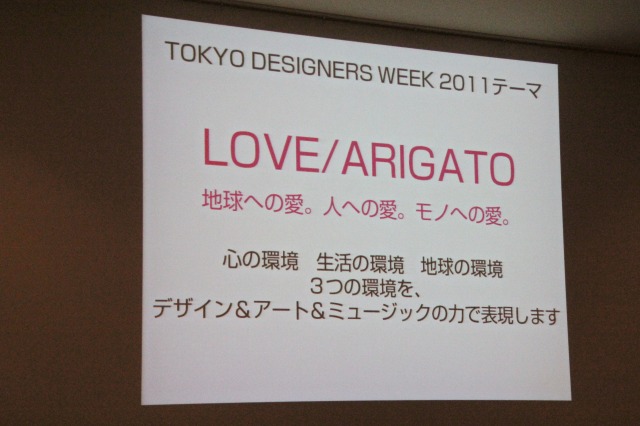 TOKYO DESIGNERS WEEK 2011テーマ

LOVE/ARIGATO

地球への愛。人への愛。モノへの愛。

心の環境　生活の環境　地球の環境
3つの環境を、
デザイン&アート&ミュージックの力で表現します